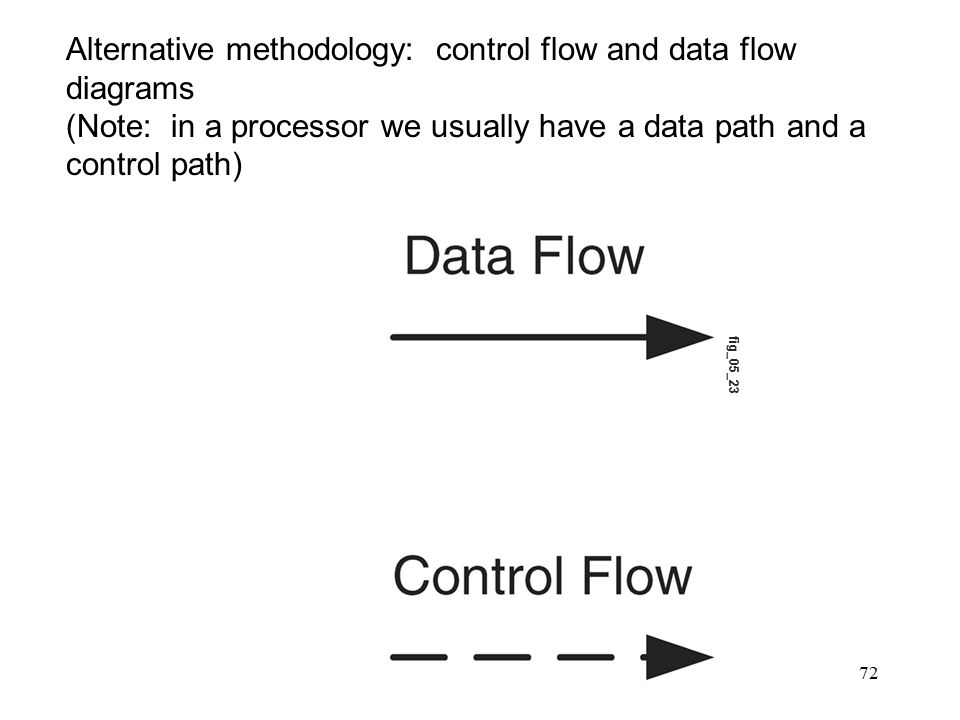 Alternative methodology:  control flow and data flow diagrams
(Note:  in a processor we usually have a data path and a control path)

Data Flow

fig_05_23

Control Flow

72